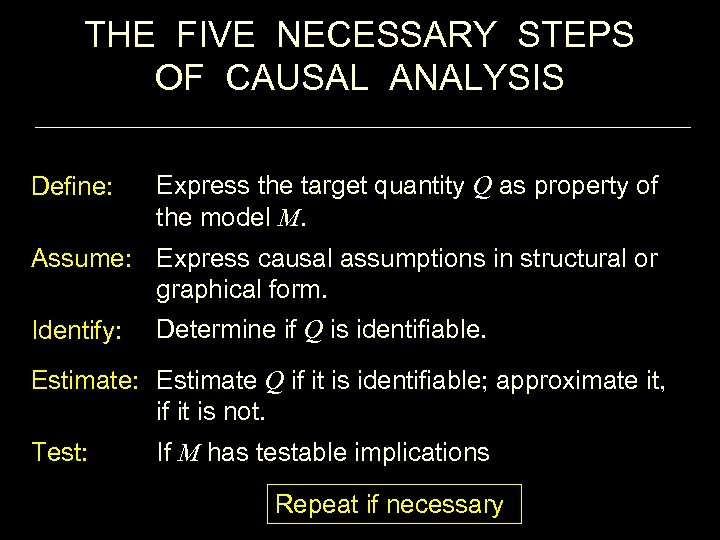 THE FIVE NECESSARY STEPS OF CAUSAL ANALYSIS

Define: Express the target quantity $Q$ as property of the model $M$.

Assume: Express causal assumptions in structural or graphical form.

Identify: Determine if $Q$ is identifiable.

Estimate: Estimate $Q$ if it is identifiable; approximate it, if it is not.

Test: If $M$ has testable implications

Repeat if necessary